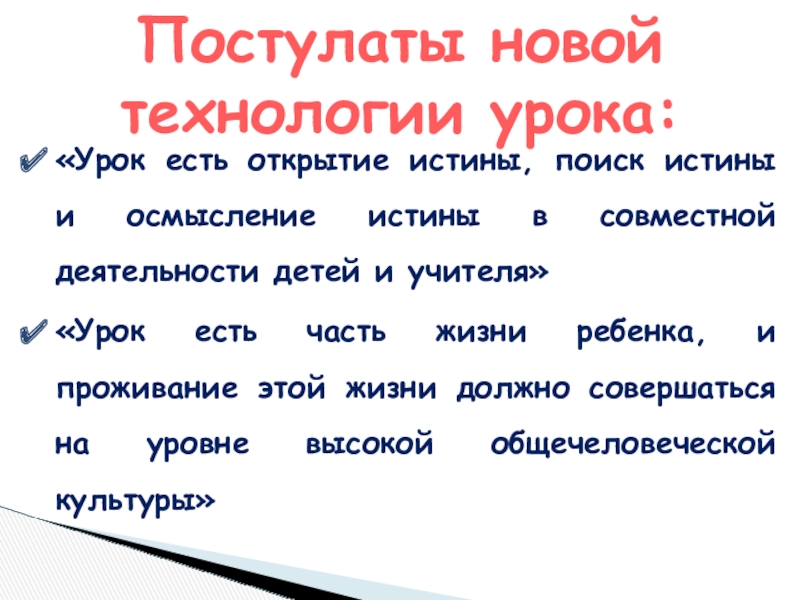 Постулаты новой технологии урока:

«Урок есть открытие истины, поиск истины и осмысление истины в совместной деятельности детей и учителя»

«Урок есть часть жизни ребенка, и проживание этой жизни должно совершаться на уровне высокой общечеловеческой культуры»